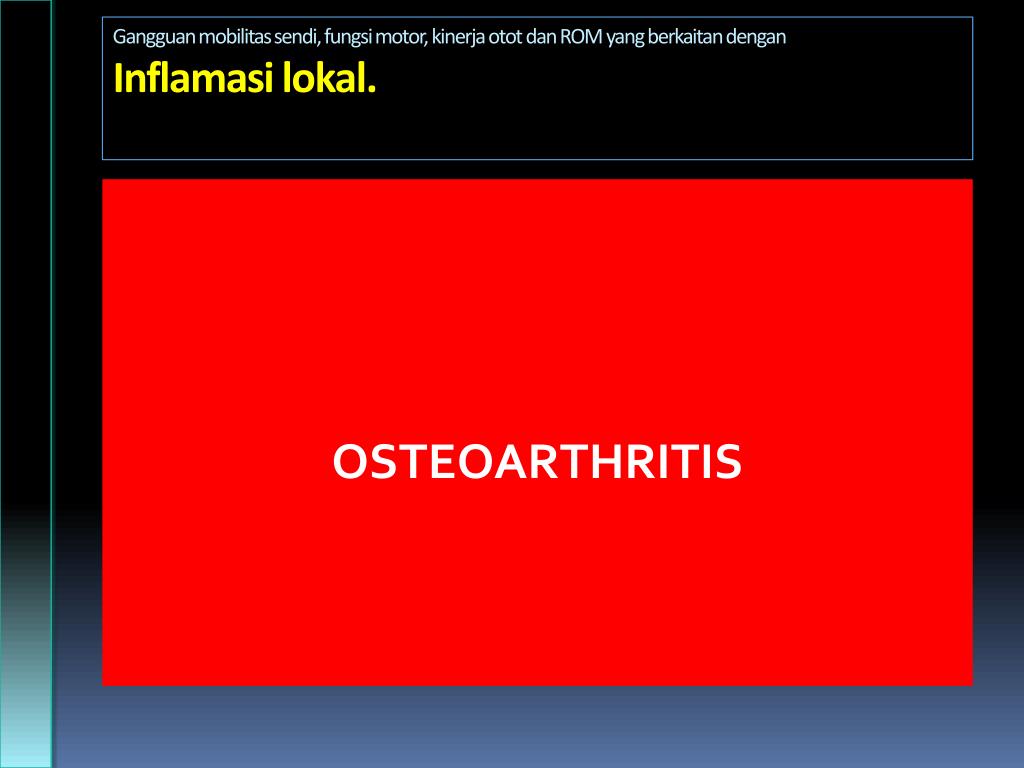 Gangguan mobilitas sendi, fungsi motor, kinerja otot dan ROM yang berkaitan dengan

Inflamasi lokal.

OSTEOARTHRITIS